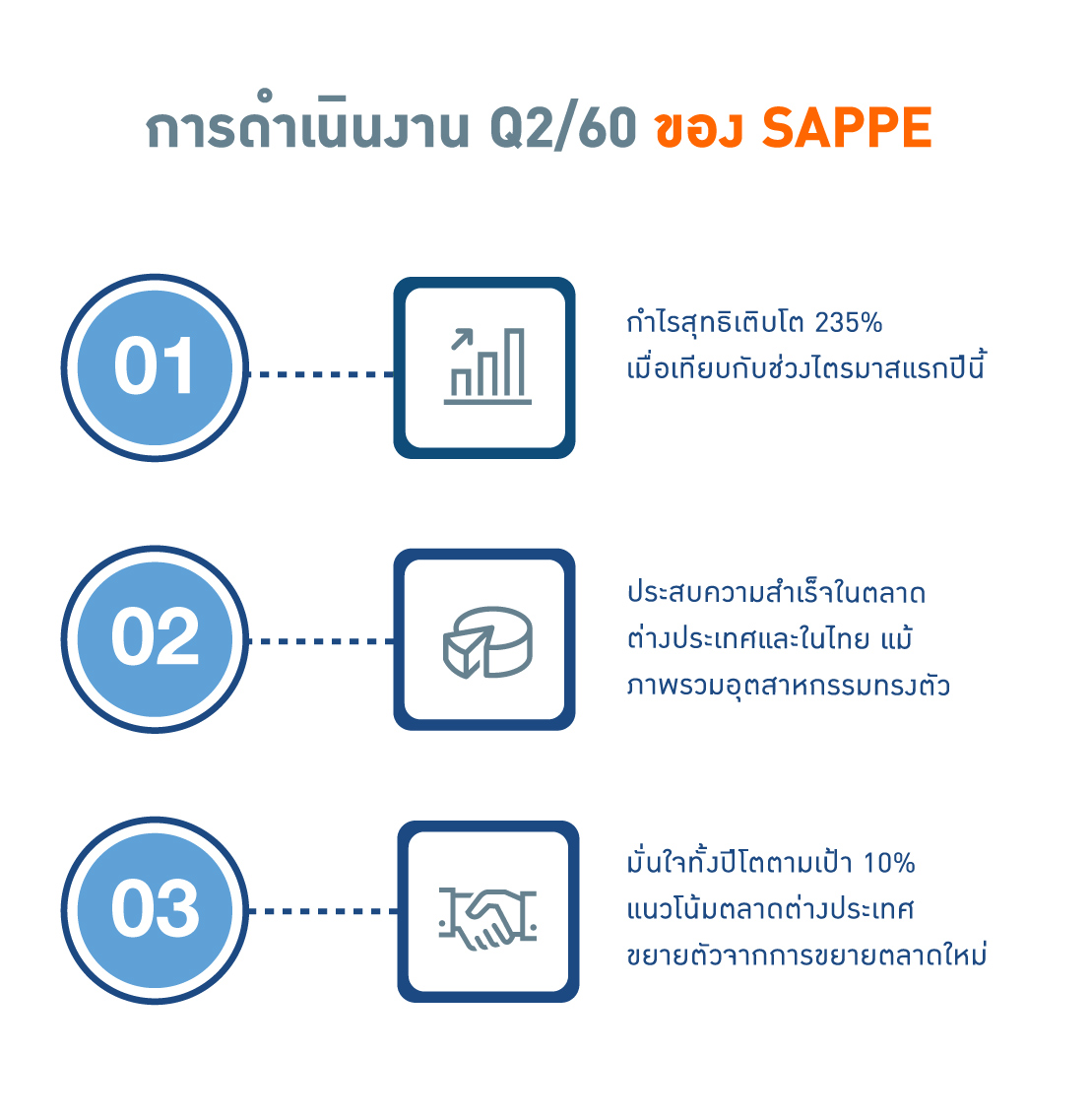 การดำเนินงาน Q2/60 ของ SAPPE

01

กำไรสุทธิเติบโต 235% เมื่อเทียบกับช่วงไตรมาสแรกปีนี้

02

ประสบความสำเร็จในตลาดต่างประเทศและในไทย แม้ภาพรวมอุตสาหกรรมทรงตัว

03

มั่นใจทั้งปีโตตามเป้า 10% แนวโน้มตลาดต่างประเทศขยายตัวจากการขยายตลาดใหม่